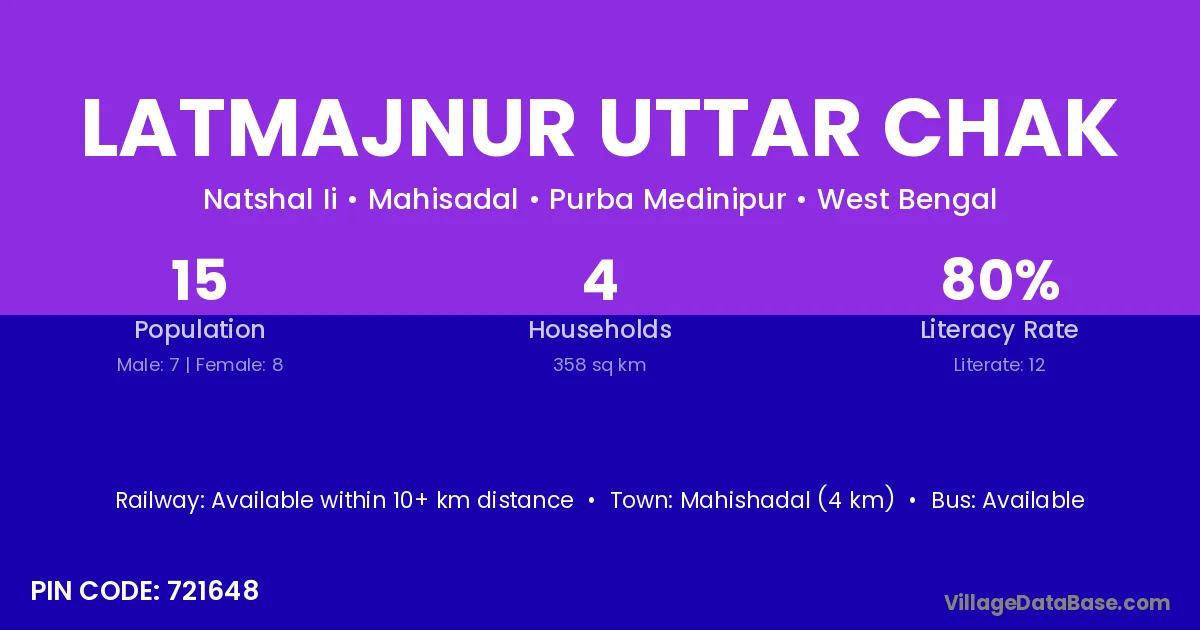 LATMAJNUR UTTAR CHAK

Natshal Ii • Mahisadal • Purba Medinipur • West Bengal

15
Population
Male: 7 | Female: 8

4
Households
358 sq km

80%
Literacy Rate
Literate: 12

Railway: Available within 10+ km distance • Town: Mahishadal (4 km) • Bus: Available

PIN CODE: 721648

VillageDataBase.com